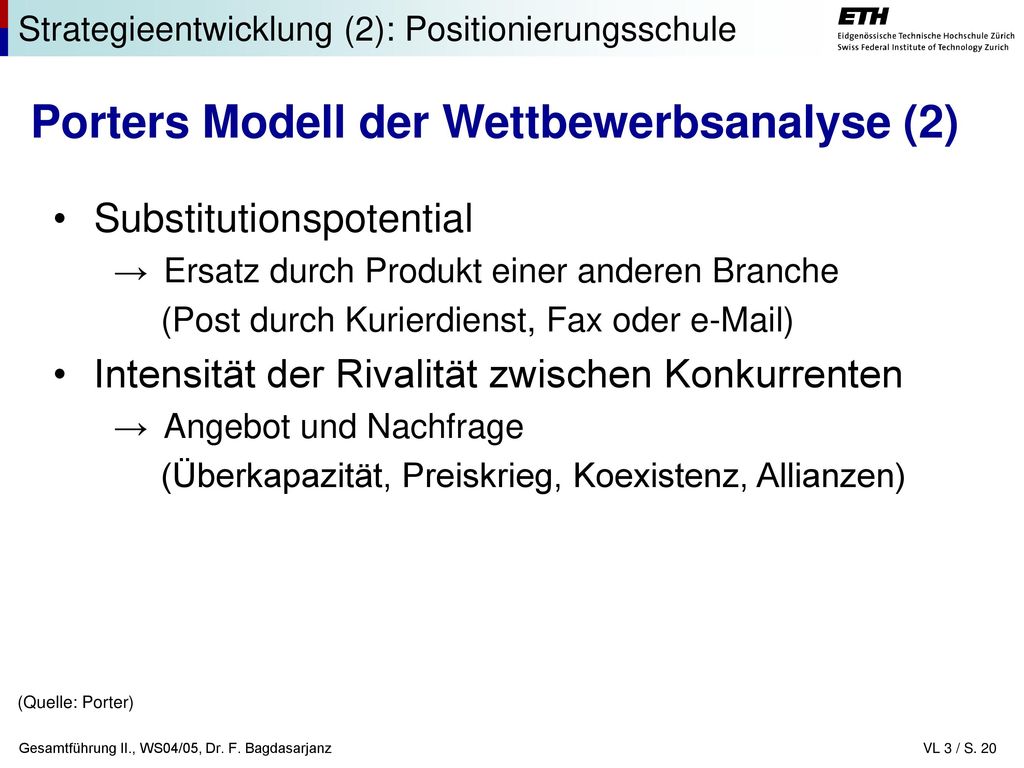 Strategieentwicklung (2): Positionierungsschule

ETH
Eidgenössische Technische Hochschule Zürich
Swiss Federal Institute of Technology Zurich

Porters Modell der Wettbewerbsanalyse (2)

• Substitutionspotential
→ Ersatz durch Produkt einer anderen Branche
(Post durch Kurierdienst, Fax oder e-Mail)

• Intensität der Rivalität zwischen Konkurrenten
→ Angebot und Nachfrage
(Überkapazität, Preiskrieg, Koexistenz, Allianzen)

(Quelle: Porter)

Gesamtführung II., WS04/05, Dr. F. Bagdasarjanz

VL 3 / S. 20